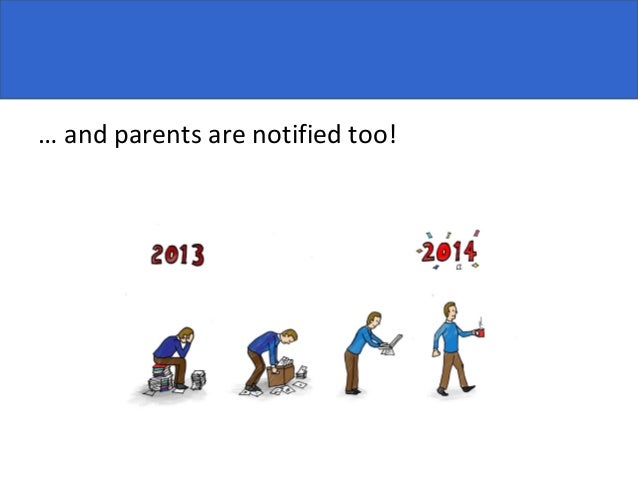 … and parents are notified too!

2013

2014